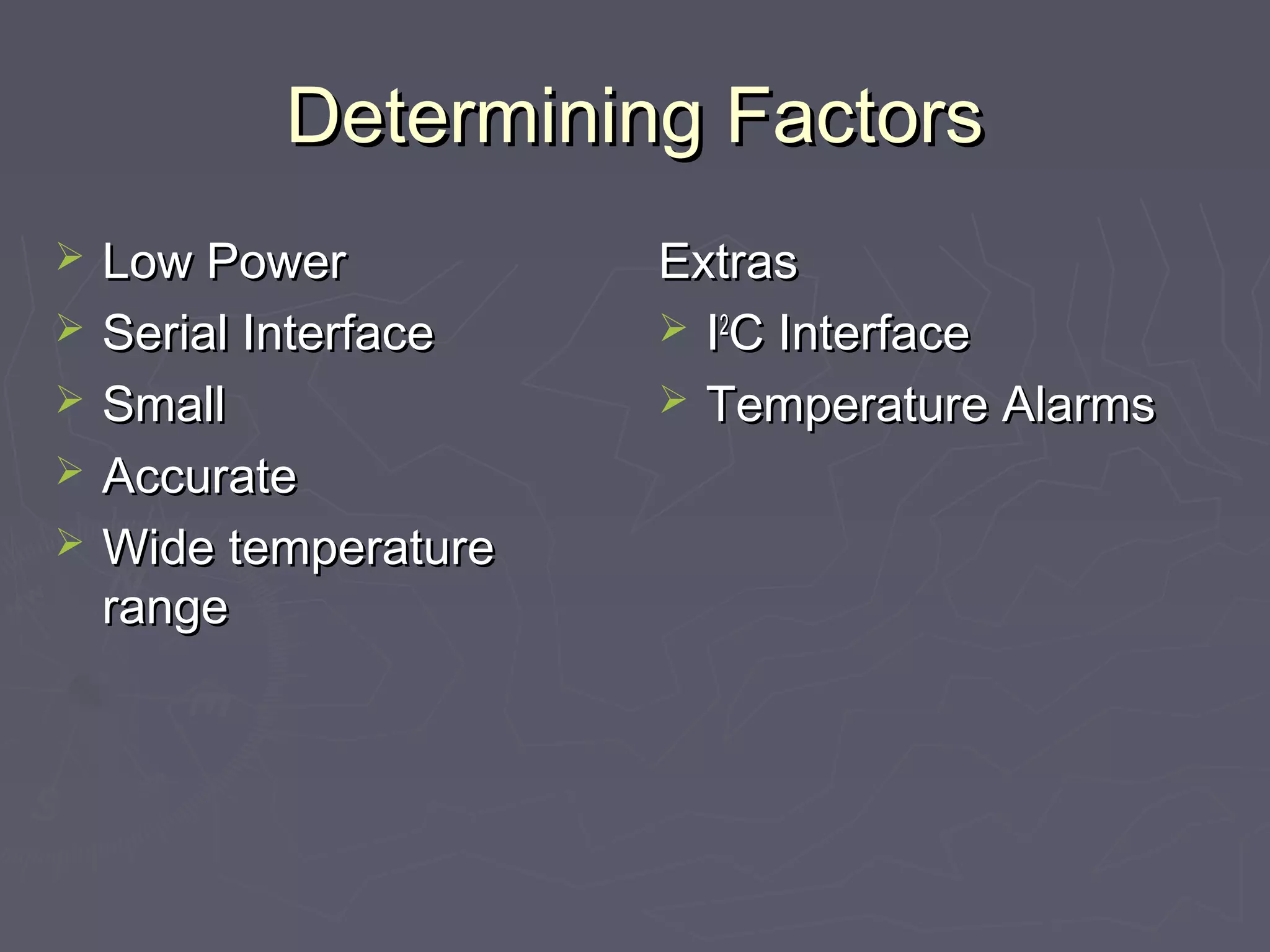 Determining Factors

➢ Low Power
➢ Serial Interface
➢ Small
➢ Accurate
➢ Wide temperature range

Extras
➢ $I^2C$ Interface
➢ Temperature Alarms